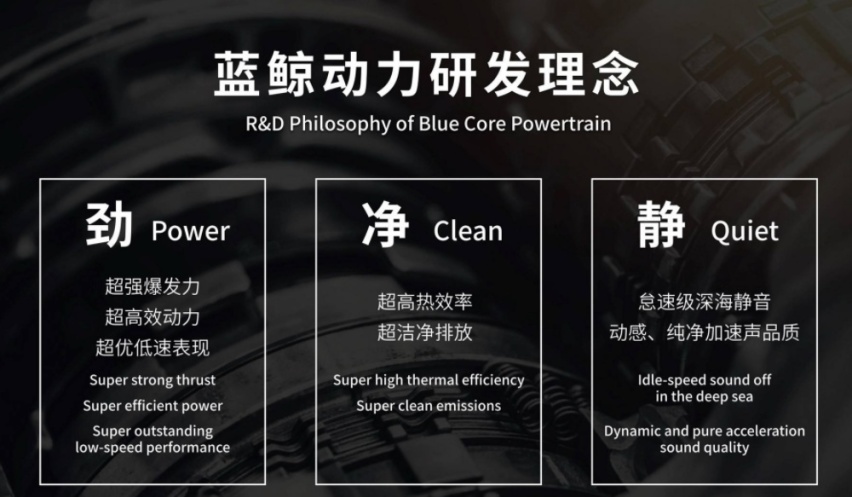 蓝鲸动力研发理念
R&D Philosophy of Blue Core Powertrain

劲 Power
超强爆发力
超高效动力
超优低速表现
Super strong thrust
Super efficient power
Super outstanding low-speed performance

净 Clean
超高热效率
超洁净排放
Super high thermal efficiency
Super clean emissions

静 Quiet
怠速级深海静音
动感、纯净加速声品质
Idle-speed sound off in the deep sea
Dynamic and pure acceleration sound quality